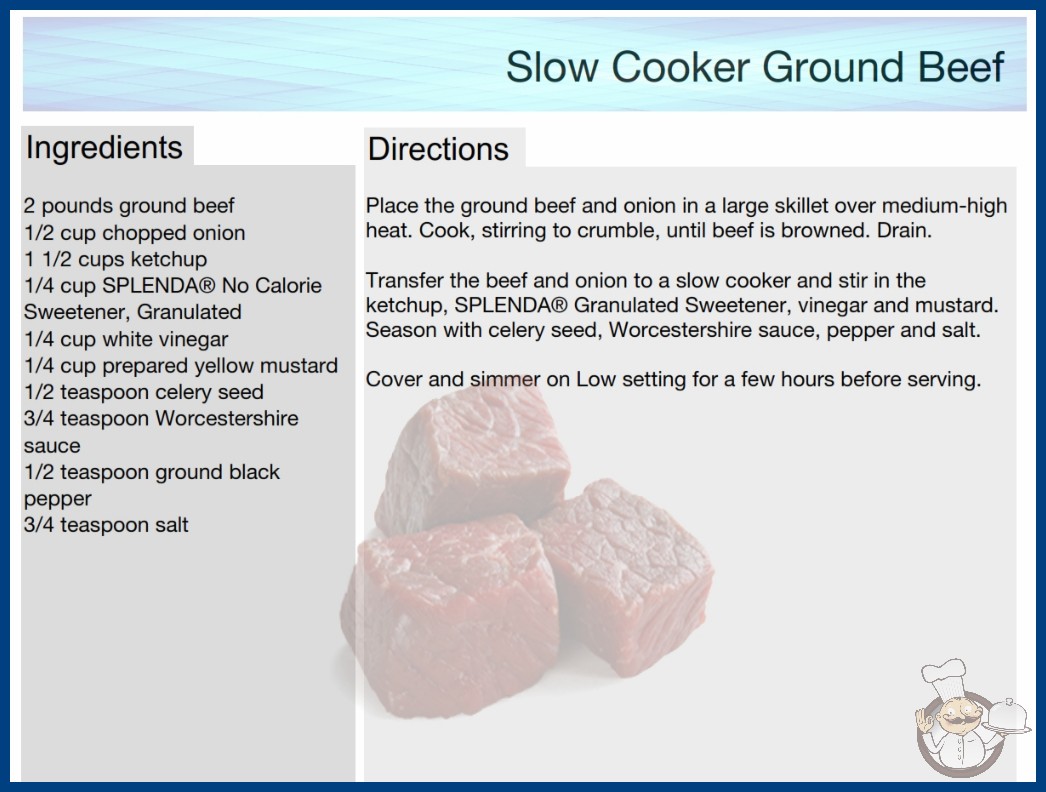 Slow Cooker Ground Beef

Ingredients

2 pounds ground beef
1/2 cup chopped onion
1 1/2 cups ketchup
1/4 cup SPLENDA® No Calorie Sweetener, Granulated
1/4 cup white vinegar
1/4 cup prepared yellow mustard
1/2 teaspoon celery seed
3/4 teaspoon Worcestershire sauce
1/2 teaspoon ground black pepper
3/4 teaspoon salt

Directions

Place the ground beef and onion in a large skillet over medium-high heat. Cook, stirring to crumble, until beef is browned. Drain.

Transfer the beef and onion to a slow cooker and stir in the ketchup, SPLENDA® Granulated Sweetener, vinegar and mustard. Season with celery seed, Worcestershire sauce, pepper and salt.

Cover and simmer on Low setting for a few hours before serving.